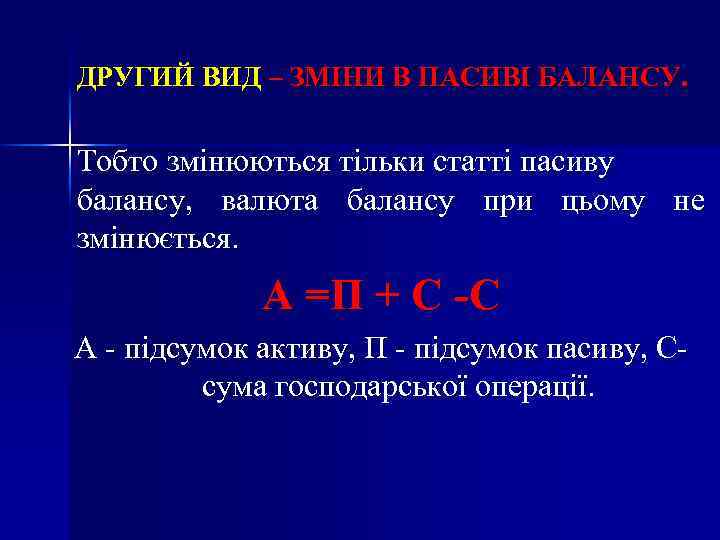 ДРУГИЙ ВИД – ЗМІНИ В ПАСИВІ БАЛАНСУ.

Тобто змінюються тільки статті пасиву балансу, валюта балансу при цьому не змінюється.

А =П + С -С

А - підсумок активу, П - підсумок пасиву, С- сума господарської операції.